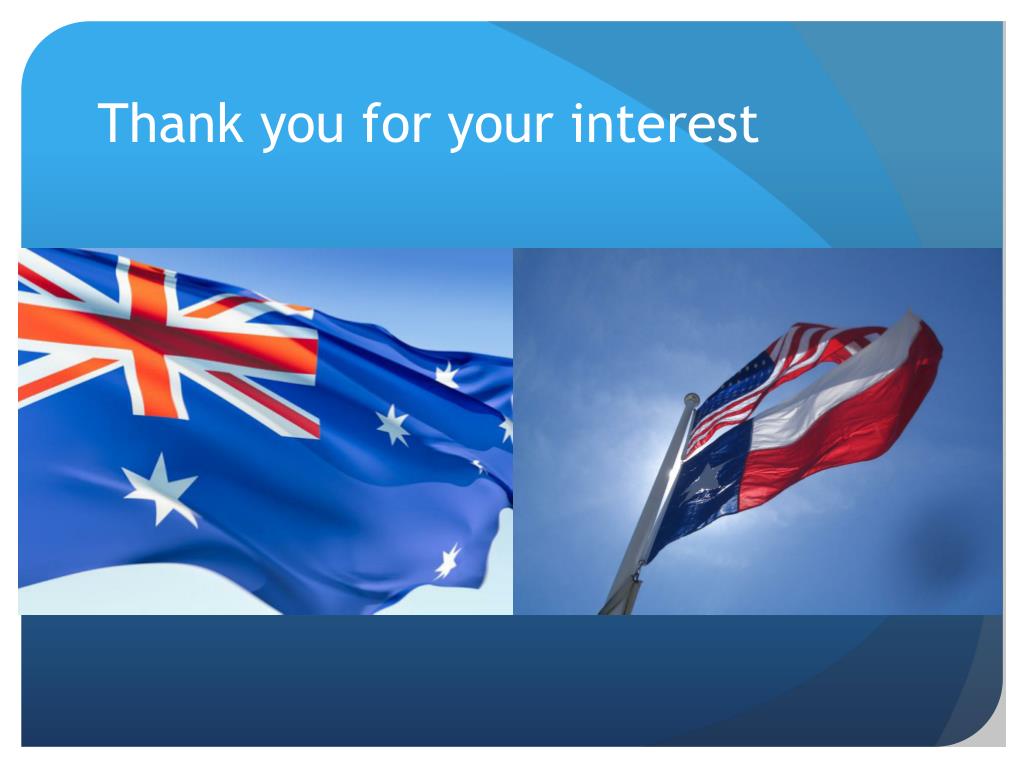 Thank you for your interest